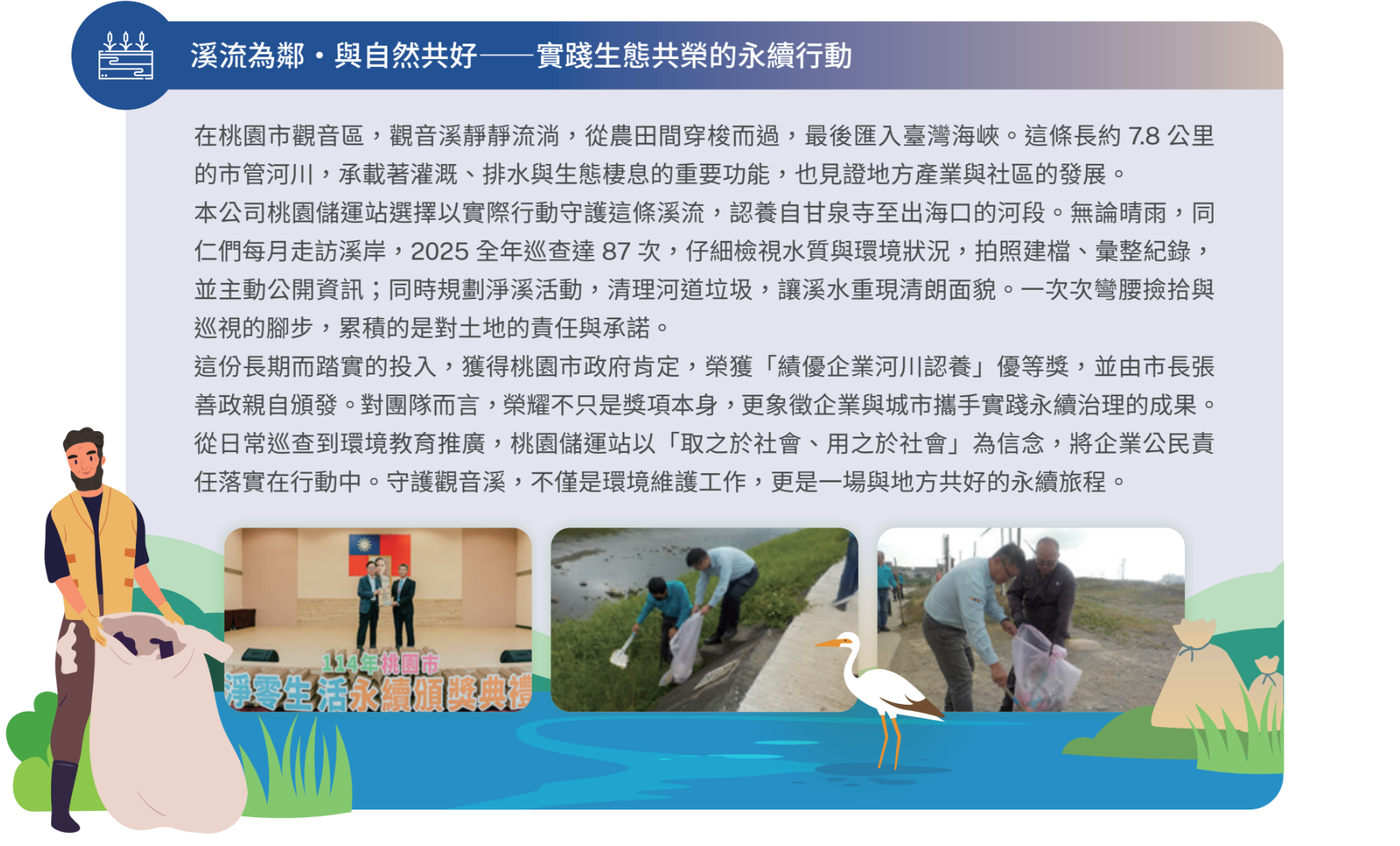 溪流為鄰・與自然共好——實踐生態共榮的永續行動

在桃園市觀音區，觀音溪靜靜流淌，從農田間穿梭而過，最後匯入臺灣海峽。這條長約 7.8 公里的市管河川，承載著灌溉、排水與生態棲息的重要功能，也見證地方產業與社區的發展。

本公司桃園儲運站選擇以實際行動守護這條溪流，認養自甘泉寺至出海口的河段。無論晴雨，同仁們每月走訪溪岸，2025 全年巡查達 87 次，仔細檢視水質與環境狀況，拍照建檔、彙整紀錄，並主動公開資訊；同時規劃淨溪活動，清理河道垃圾，讓溪水重現清朗面貌。一次次彎腰撿拾與巡視的腳步，累積的是對土地的責任與承諾。

這份長期而踏實的投入，獲得桃園市政府肯定，榮獲「績優企業河川認養」優等獎，並由市長張善政親自頒發。對團隊而言，榮耀不只是獎項本身，更象徵企業與城市攜手實踐永續治理的成果。

從日常巡查到環境教育推廣，桃園儲運站以「取之於社會、用之於社會」為信念，將企業公民責任落實在行動中。守護觀音溪，不僅是環境維護工作，更是一場與地方共好的永續旅程。

114年桃園市
淨零生活永續頒獎典禮